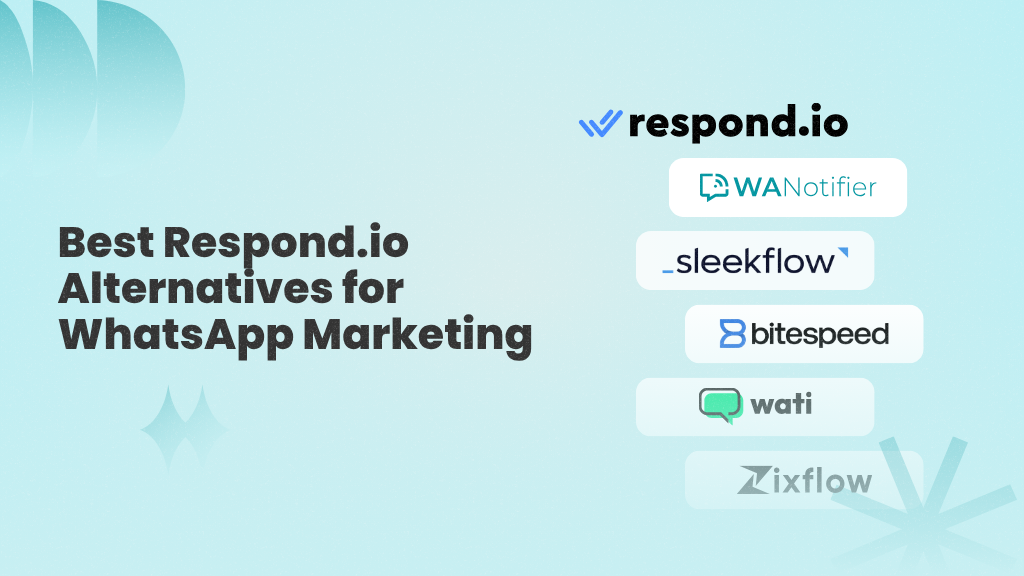 Best Respond.io Alternatives for WhatsApp Marketing

respond.io

WANotifier

_sleekflow

bitespeed

wati

Zixflow